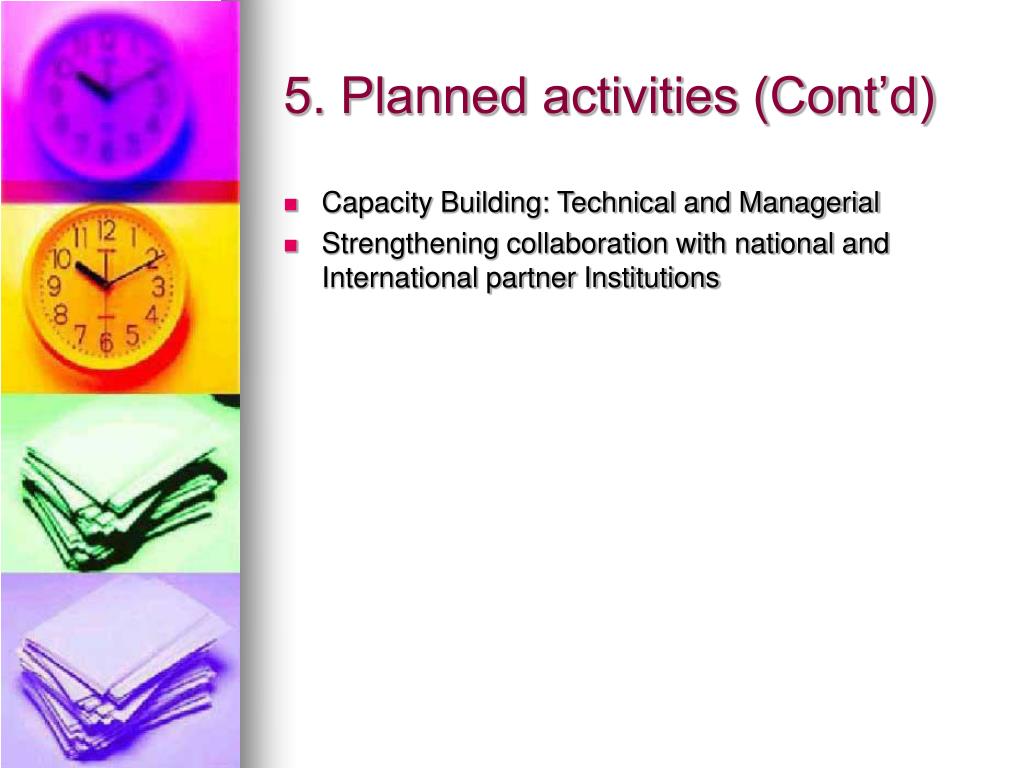 5. Planned activities (Cont'd)

- Capacity Building: Technical and Managerial
- Strengthening collaboration with national and International partner Institutions